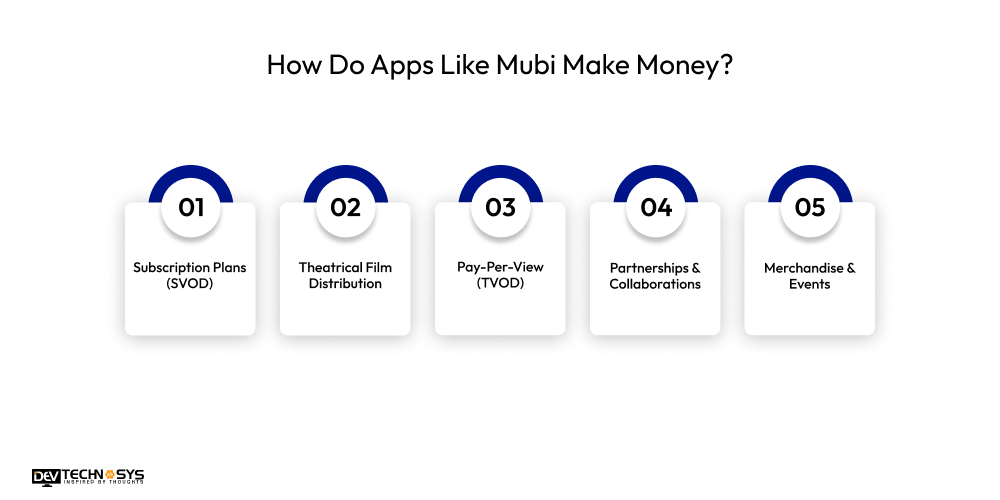 How Do Apps Like Mubi Make Money?

01
Subscription Plans (SVOD)

02
Theatrical Film Distribution

03
Pay-Per-View (TVOD)

04
Partnerships & Collaborations

05
Merchandise & Events

DEV TECHNOSYS
INSPIRED BY THOUGHTS